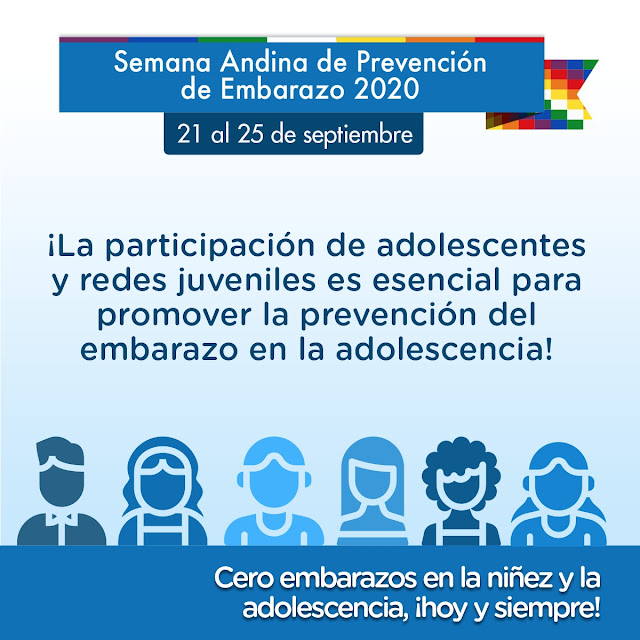 Semana Andina de Prevención de Embarazo 2020

21 al 25 de septiembre

¡La participación de adolescentes y redes juveniles es esencial para promover la prevención del embarazo en la adolescencia!

Cero embarazos en la niñez y la adolescencia, ¡hoy y siempre!